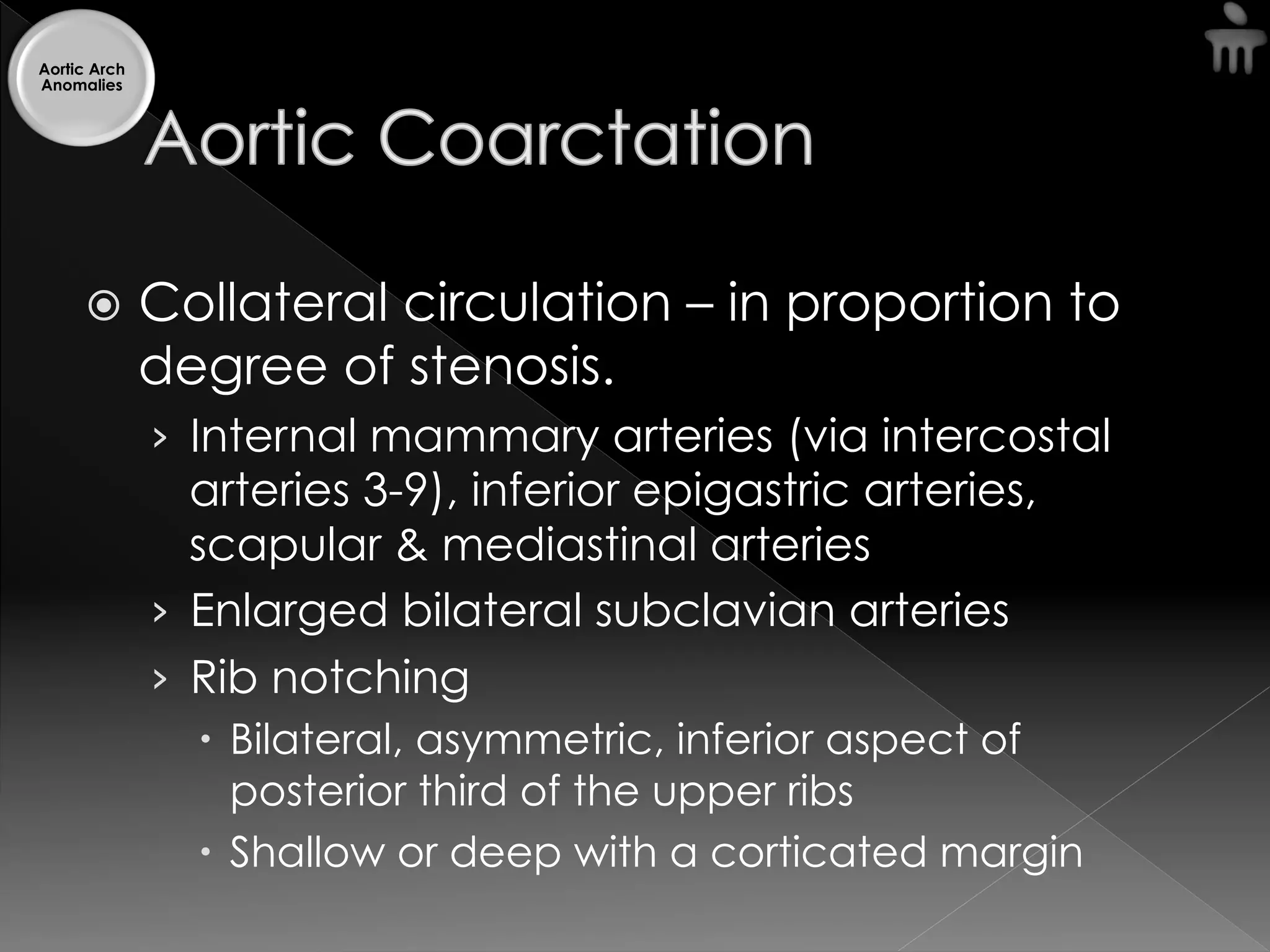 Aortic Arch Anomalies

Aortic Coarctation

Collateral circulation – in proportion to degree of stenosis.

› Internal mammary arteries (via intercostal arteries 3-9), inferior epigastric arteries, scapular & mediastinal arteries

› Enlarged bilateral subclavian arteries

› Rib notching

• Bilateral, asymmetric, inferior aspect of posterior third of the upper ribs

• Shallow or deep with a corticated margin